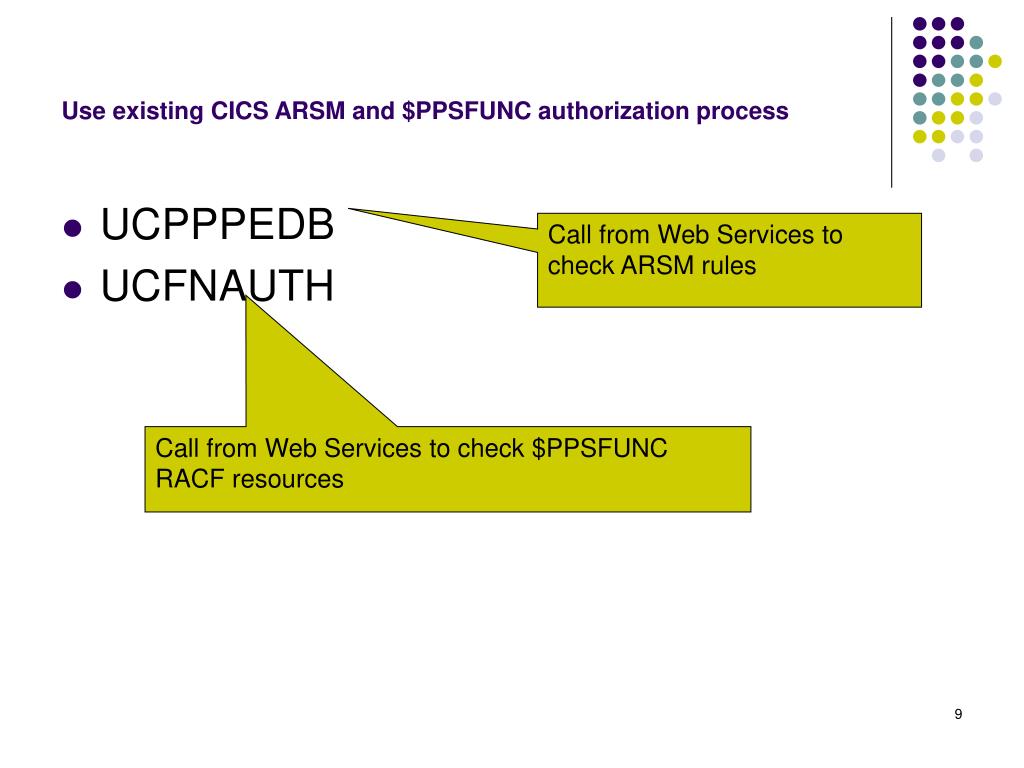 Use existing CICS ARSM and \$PPSFUNC authorization process

- UCPPPEDB
- UCFNAUTH

Call from Web Services to check ARSM rules

Call from Web Services to check \$PPSFUNC RACF resources

9